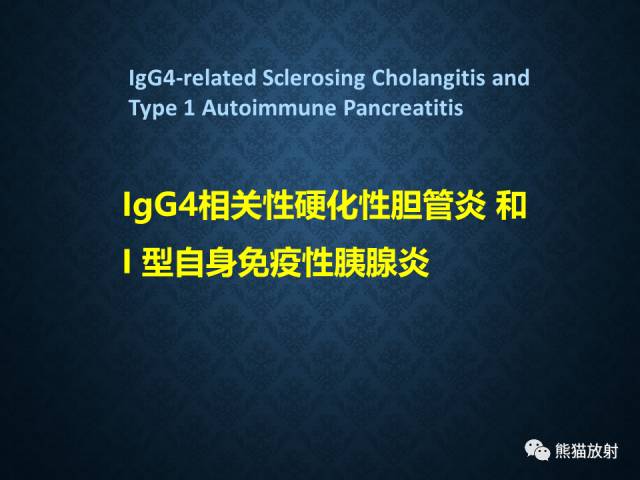 IgG4-related Sclerosing Cholangitis and Type 1 Autoimmune Pancreatitis

IgG4相关性硬化性胆管炎 和

I型自身免疫性胰腺炎

熊猫放射